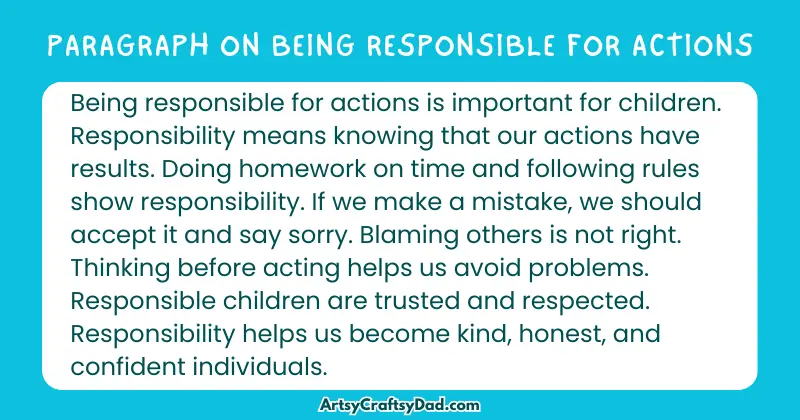 PARAGRAPH ON BEING RESPONSIBLE FOR ACTIONS

Being responsible for actions is important for children. Responsibility means knowing that our actions have results. Doing homework on time and following rules show responsibility. If we make a mistake, we should accept it and say sorry. Blaming others is not right. Thinking before acting helps us avoid problems. Responsible children are trusted and respected. Responsibility helps us become kind, honest, and confident individuals.

ArtsyCraftsyDad.com